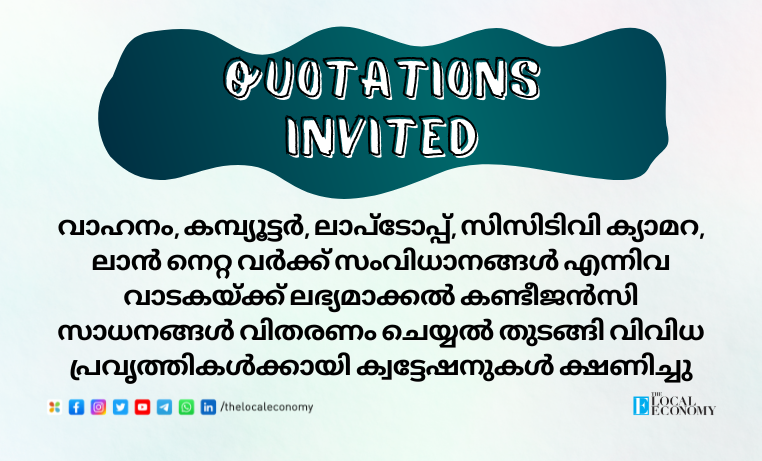 QUOTATIONS INVITED

വാഹനം, കമ്പ്യൂട്ടർ, ലാപ്ടോപ്പ്, സിസിടിവി ക്യാമറ, ലാൻ നെറ്റ വർക്ക് സംവിധാനങ്ങൾ എന്നിവ വാടകയ്ക്ക് ലഭ്യമാക്കൽ കണ്ടീജൻസി സാധനങ്ങൾ വിതരണം ചെയ്യൽ തുടങ്ങി വിവിധ പ്രവൃത്തികൾക്കായി ക്വട്ടേഷനുകൾ ക്ഷണിച്ചു

/thelocaleconomy

THE LOCAL ECONOMY